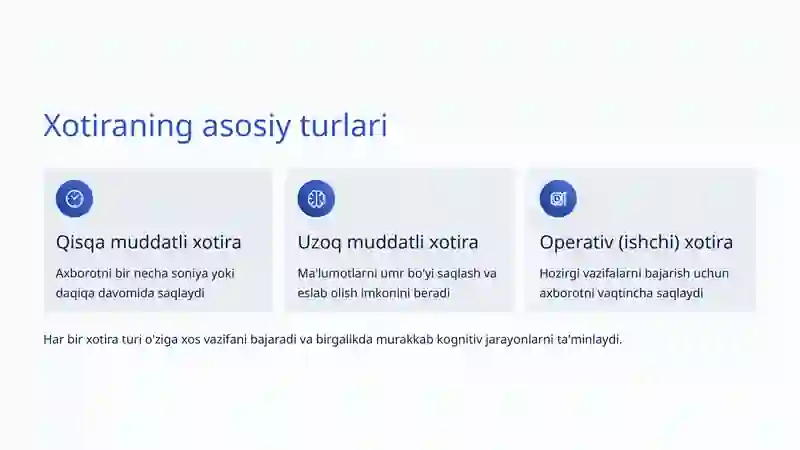 Xotiraning asosiy turlari

Qisqa muddatli xotira

Axborotni bir necha soniya yoki daqiqa davomida saqlaydi

Uzoq muddatli xotira

Ma'lumotlarni umr bo'yi saqlash va eslab olish imkonini beradi

Operativ (ishchi) xotira

Hozirgi vazifalarni bajarish uchun axborotni vaqtincha saqlaydi

Har bir xotira turi o'ziga xos vazifani bajaradi va birgalikda murakkab kognitiv jarayonlarni ta'minlaydi.